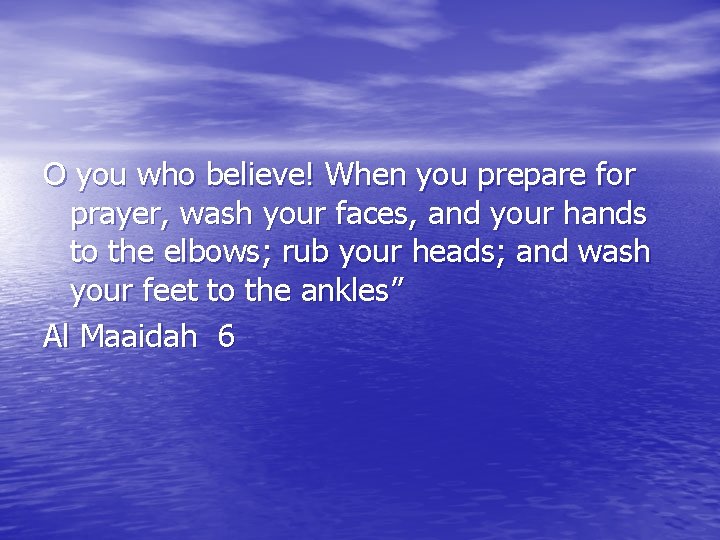 O you who believe! When you prepare for prayer, wash your faces, and your hands to the elbows; rub your heads; and wash your feet to the ankles”

Al Maaidah 6